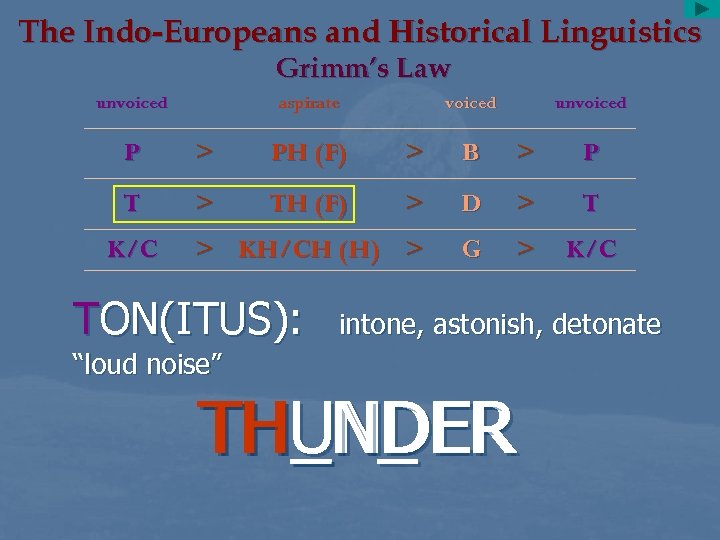 The Indo-Europeans and Historical Linguistics
Grimm's Law

| unvoiced | | aspirate | | voiced | | unvoiced |
|---|---|---|---|---|---|---|
| P | > | PH (F) | > | B | > | P |
| T | > | TH (F) | > | D | > | T |
| K/C | > | KH/CH (H) | > | G | > | K/C |

TON(ITUS): intone, astonish, detonate
"loud noise"

THUNDER